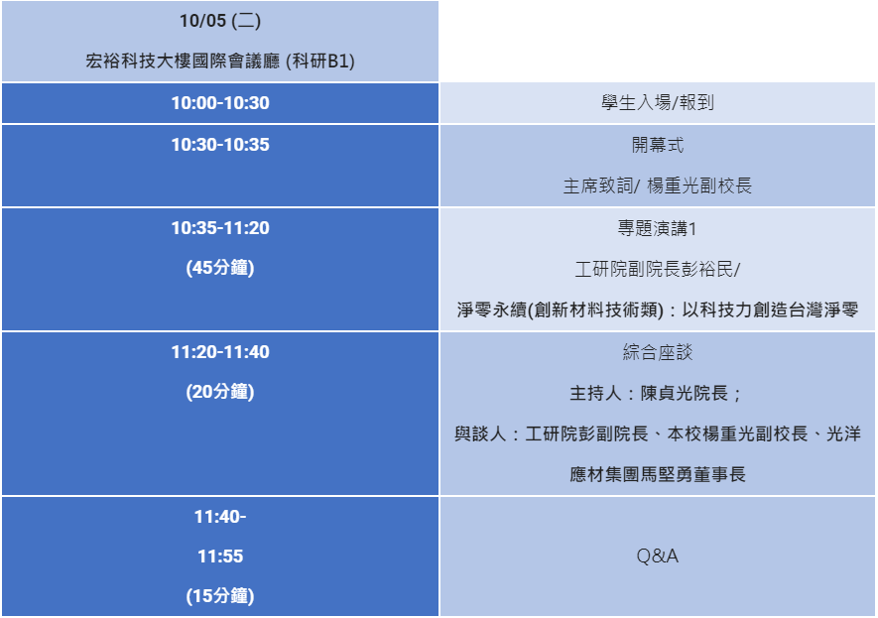 | 10/05 (二) 宏裕科技大樓國際會議廳 (科研B1) | |
|---|---|
| 10:00-10:30 | 學生入場/報到 |
| 10:30-10:35 | 開幕式 主席致詞/ 楊重光副校長 |
| 10:35-11:20 (45分鐘) | 專題演講1 工研院副院長彭裕民/ 淨零永續(創新材料技術類)：以科技力創造台灣淨零 |
| 11:20-11:40 (20分鐘) | 綜合座談 主持人：陳貞光院長； 與談人：工研院彭副院長、本校楊重光副校長、光洋應材集團馬堅勇董事長 |
| 11:40- 11:55 (15分鐘) | Q&A |